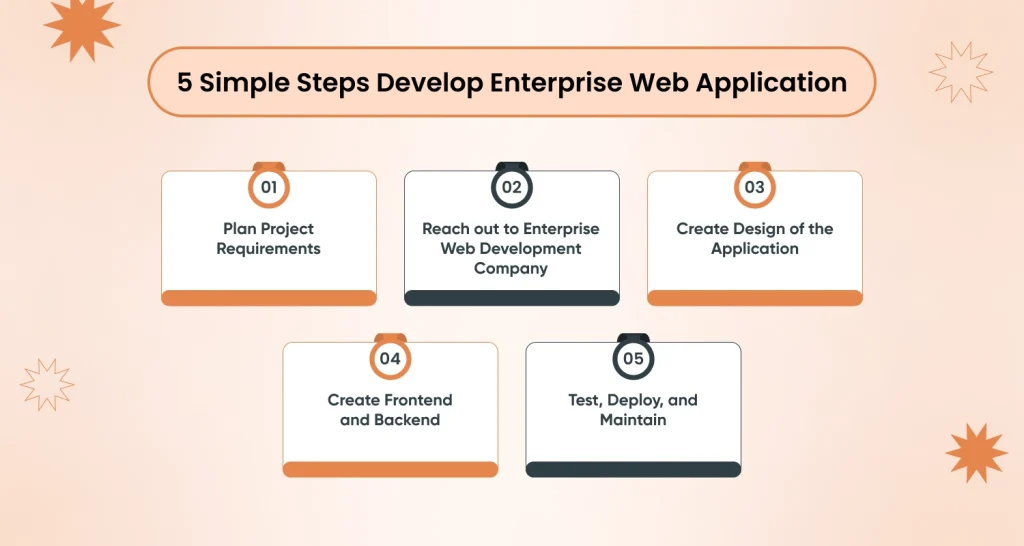 5 Simple Steps Develop Enterprise Web Application

01
Plan Project Requirements

02
Reach out to Enterprise Web Development Company

03
Create Design of the Application

04
Create Frontend and Backend

05
Test, Deploy, and Maintain